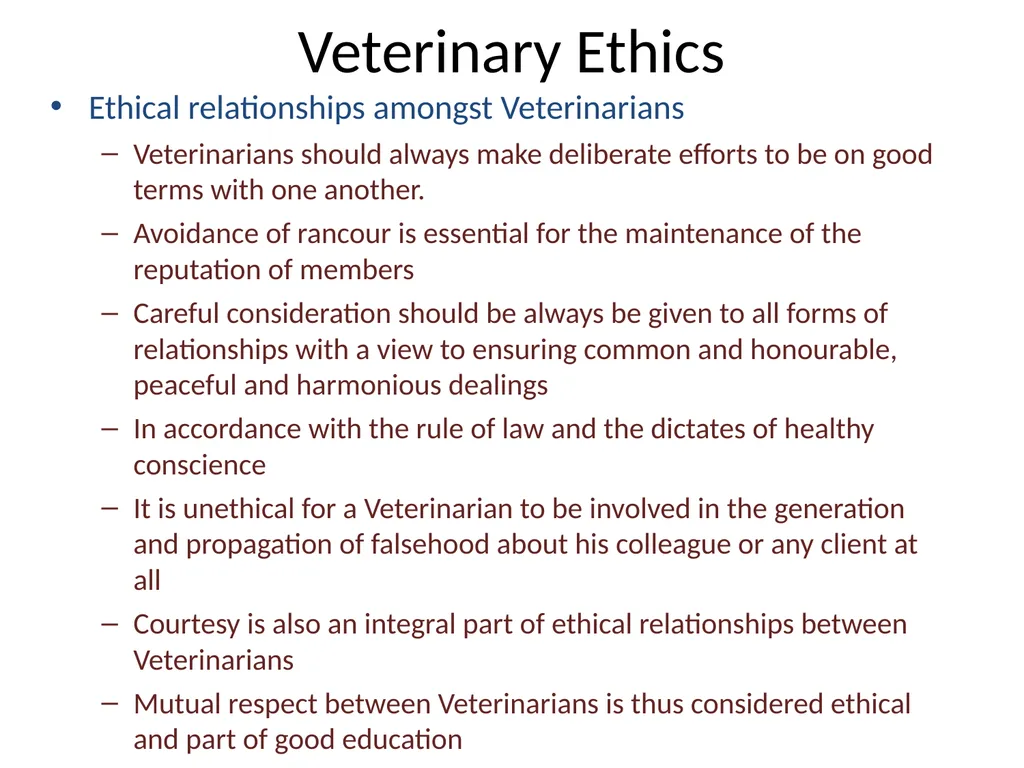 Veterinary Ethics

• Ethical relationships amongst Veterinarians

– Veterinarians should always make deliberate efforts to be on good terms with one another.

– Avoidance of rancour is essential for the maintenance of the reputation of members

– Careful consideration should be always be given to all forms of relationships with a view to ensuring common and honourable, peaceful and harmonious dealings

– In accordance with the rule of law and the dictates of healthy conscience

– It is unethical for a Veterinarian to be involved in the generation and propagation of falsehood about his colleague or any client at all

– Courtesy is also an integral part of ethical relationships between Veterinarians

– Mutual respect between Veterinarians is thus considered ethical and part of good education